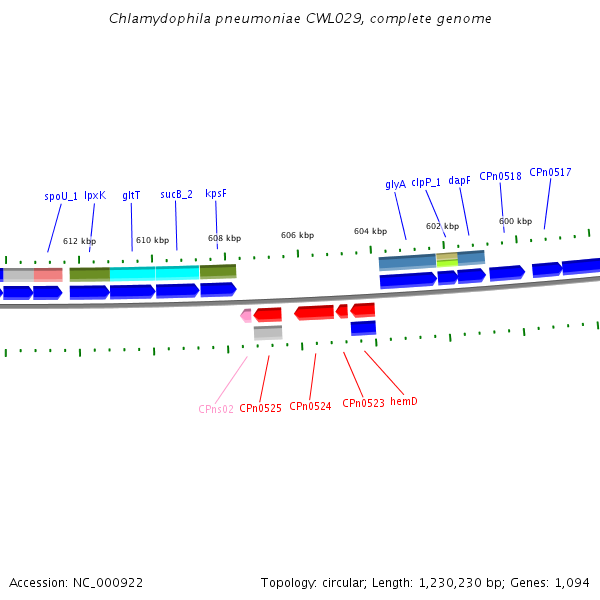 Chlamydophila pneumoniae CWL029, complete genome

spoU_1 lpxK gltT sucB_2 kpsF

glyA clpP_1 dapF CPn0518 CPn0517

612 kbp 610 kbp 608 kbp 606 kbp 604 kbp 602 kbp 600 kbp

CPns02 CPn0525 CPn0524 CPn0523 hemD

Accession: NC_000922

Topology: circular; Length: 1,230,230 bp; Genes: 1,094